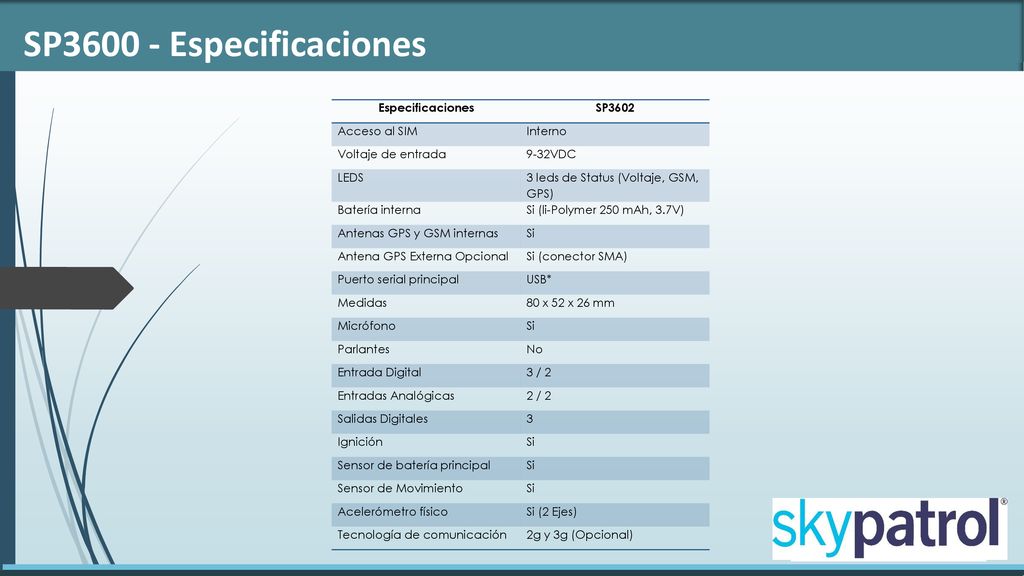 SP3600 - Especificaciones

| Especificaciones | SP3602 |
|---|---|
| Acceso al SIM | Interno |
| Voltaje de entrada | 9-32VDC |
| LEDS | 3 leds de Status (Voltaje, GSM, GPS) |
| Batería interna | Si (li-Polymer 250 mAh, 3.7V) |
| Antenas GPS y GSM internas | Si |
| Antena GPS Externa Opcional | Si (conector SMA) |
| Puerto serial principal | USB* |
| Medidas | 80 x 52 x 26 mm |
| Micrófono | Si |
| Parlantes | No |
| Entrada Digital | 3 / 2 |
| Entradas Analógicas | 2 / 2 |
| Salidas Digitales | 3 |
| Ignición | Si |
| Sensor de batería principal | Si |
| Sensor de Movimiento | Si |
| Acelerómetro físico | Si (2 Ejes) |
| Tecnología de comunicación | 2g y 3g (Opcional) |

skypatrol®